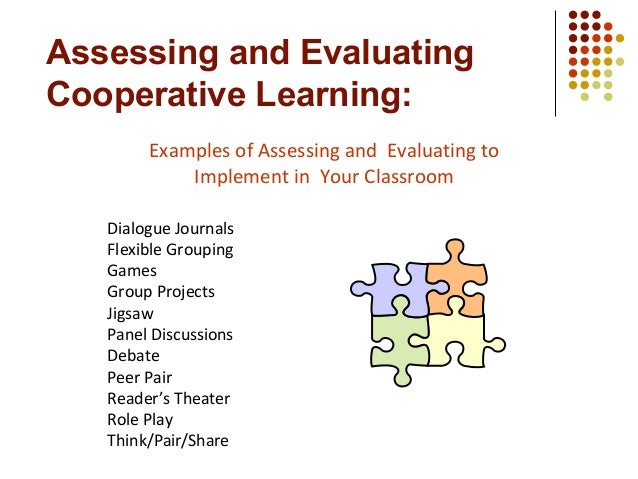 Assessing and Evaluating Cooperative Learning:

Examples of Assessing and Evaluating to Implement in Your Classroom

Dialogue Journals
Flexible Grouping
Games
Group Projects
Jigsaw
Panel Discussions
Debate
Peer Pair
Reader's Theater
Role Play
Think/Pair/Share